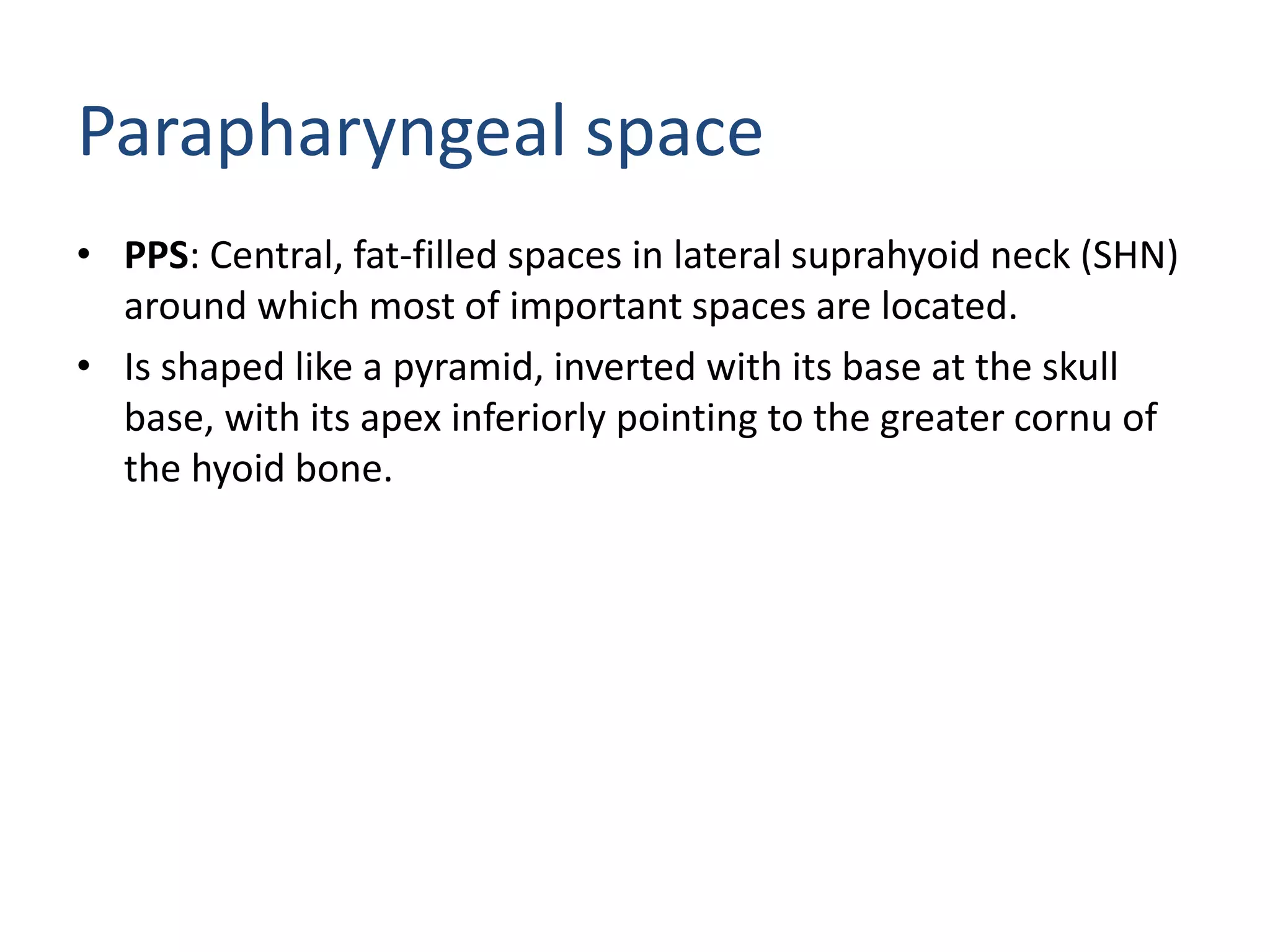 Parapharyngeal space

• PPS: Central, fat-filled spaces in lateral suprahyoid neck (SHN) around which most of important spaces are located.
• Is shaped like a pyramid, inverted with its base at the skull base, with its apex inferiorly pointing to the greater cornu of the hyoid bone.